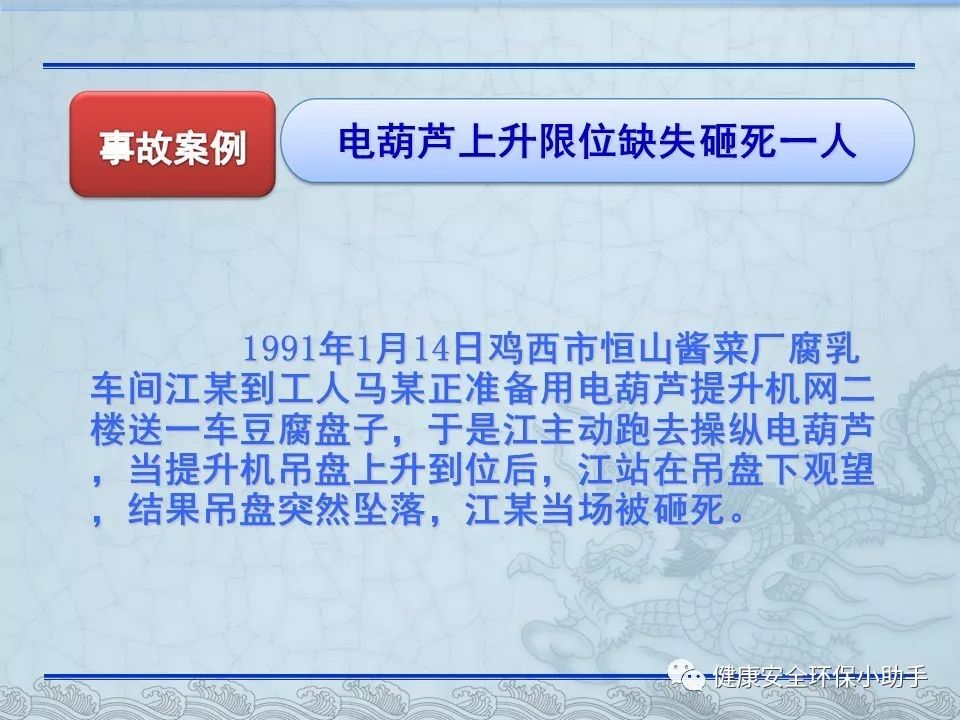 事故案例

电葫芦上升限位缺失砸死一人

1991年1月14日鸡西市恒山酱菜厂腐乳车间江某到工人马某正准备用电葫芦提升机网二楼送一车豆腐盘子，于是江主动跑去操纵电葫芦，当提升机吊盘上升到位后，江站在吊盘下观望，结果吊盘突然坠落，江某当场被砸死。

健康安全环保小助手